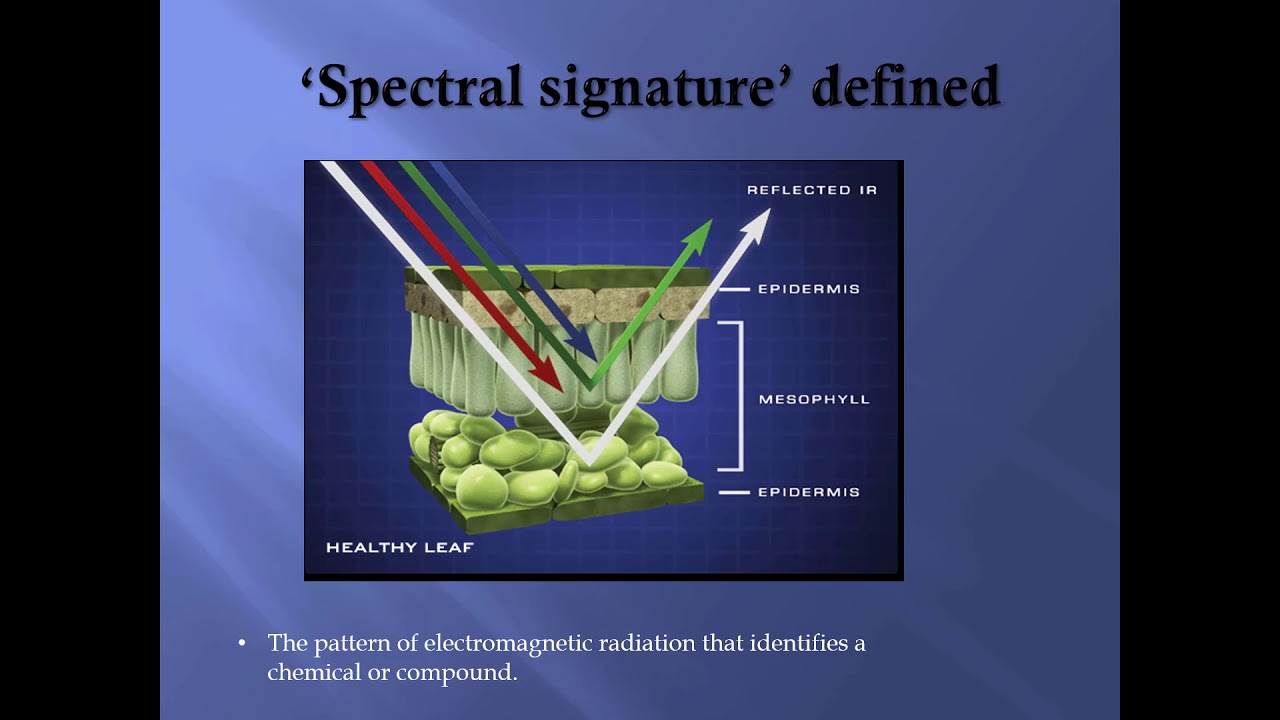 ‘Spectral signature’ defined

REFLECTED IR

EPIDERMIS

MESOPHYLL

EPIDERMIS

HEALTHY LEAF

• The pattern of electromagnetic radiation that identifies a chemical or compound.